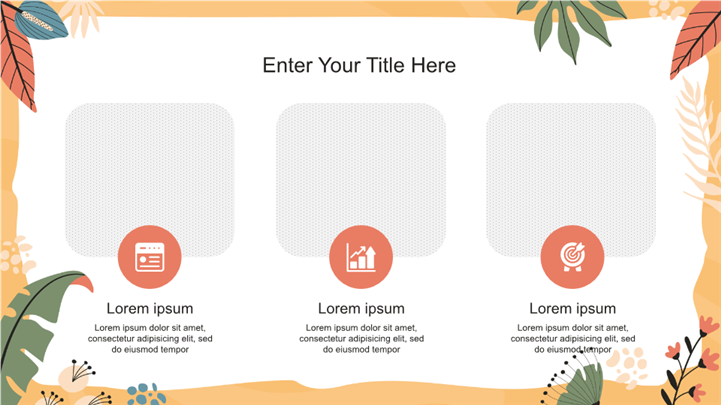 Enter Your Title Here

Lorem ipsum

Lorem ipsum dolor sit amet, consectetur adipisicing elit, sed do eiusmod tempor

Lorem ipsum

Lorem ipsum dolor sit amet, consectetur adipisicing elit, sed do eiusmod tempor

Lorem ipsum

Lorem ipsum dolor sit amet, consectetur adipisicing elit, sed do eiusmod tempor